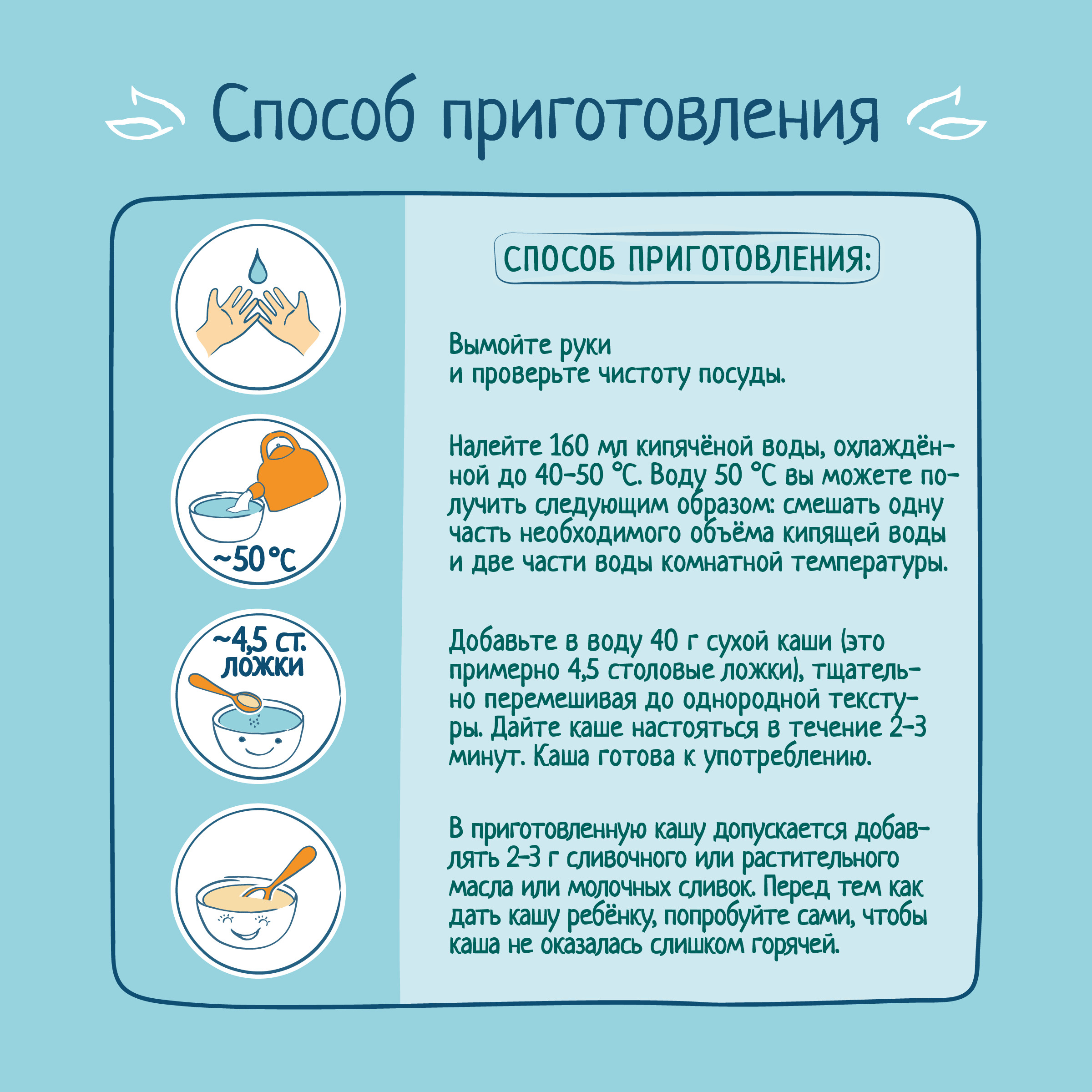 Способ приготовления

~50 °C

~4,5 ст. ложки

СПОСОБ ПРИГОТОВЛЕНИЯ:

Вымойте руки и проверьте чистоту посуды.

Налейте 160 мл кипячёной воды, охлаждённой до 40–50 °C. Воду 50 °C вы можете получить следующим образом: смешать одну часть необходимого объёма кипящей воды и две части воды комнатной температуры.

Добавьте в воду 40 г сухой каши (это примерно 4,5 столовые ложки), тщательно перемешивая до однородной текстуры. Дайте каше настояться в течение 2–3 минут. Каша готова к употреблению.

В приготовленную кашу допускается добавлять 2–3 г сливочного или растительного масла или молочных сливок. Перед тем как дать кашу ребёнку, попробуйте сами, чтобы каша не оказалась слишком горячей.